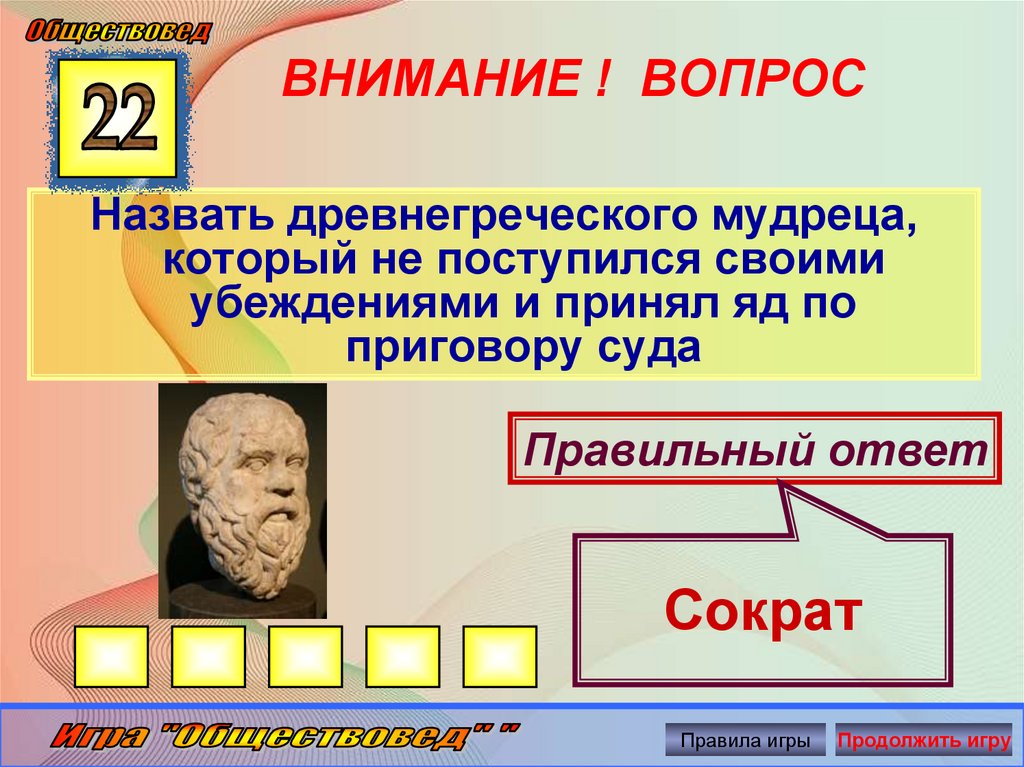 Обществовед

22

ВНИМАНИЕ ! ВОПРОС

Назвать древнегреческого мудреца, который не поступился своими убеждениями и принял яд по приговору суда

Правильный ответ

Сократ

Игра "Обществовед" "

Правила игры

Продолжить игру